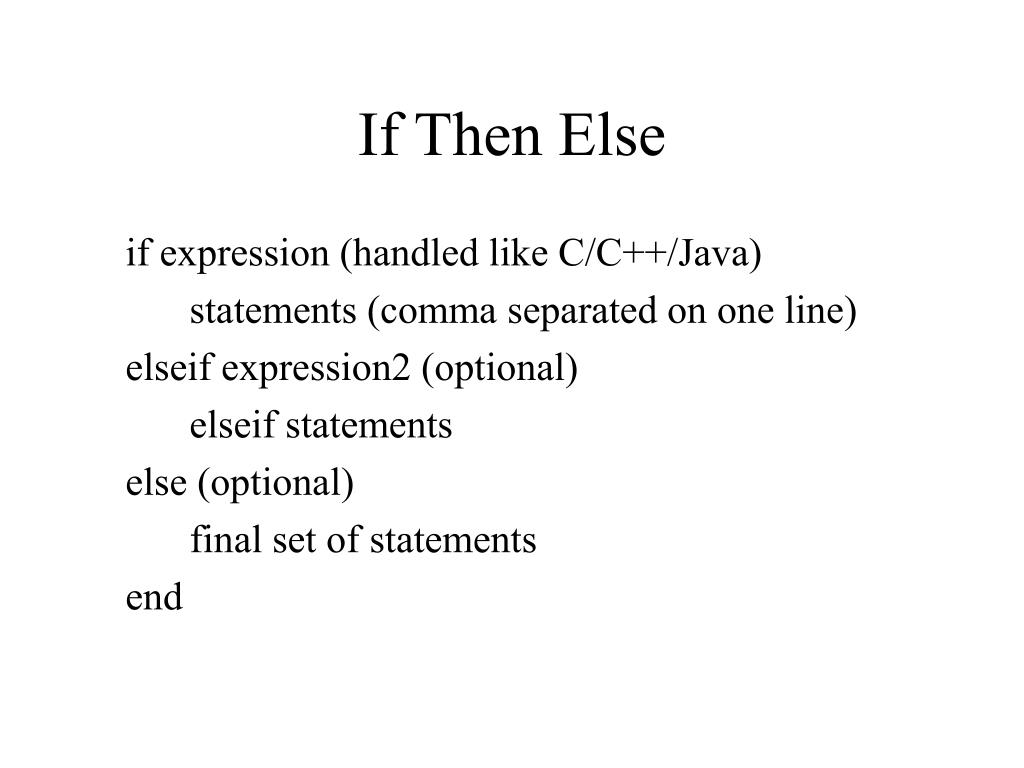 If Then Else

if expression (handled like C/C++/Java)
statements (comma separated on one line)
elseif expression2 (optional)
elseif statements
else (optional)
final set of statements
end